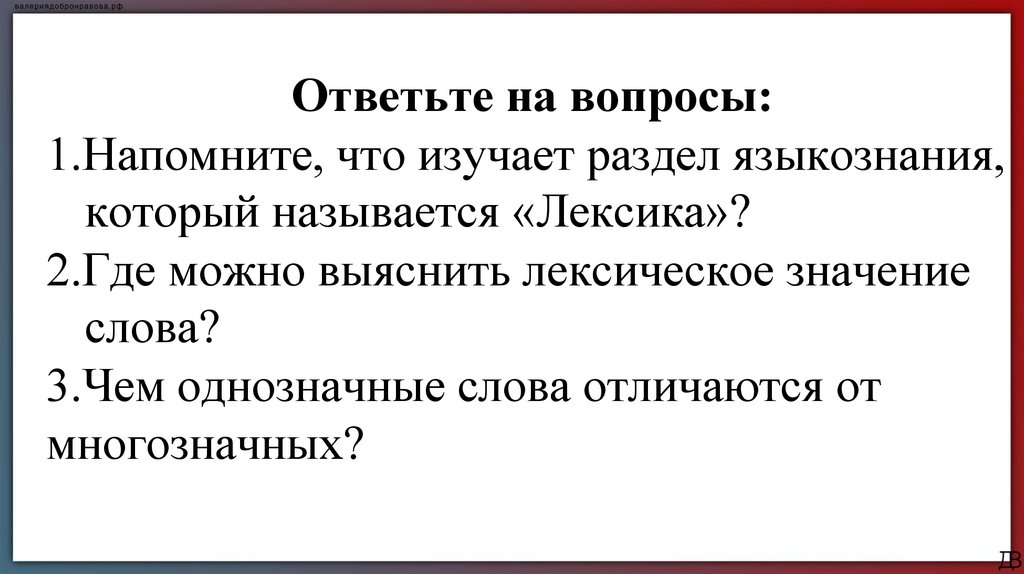 валериядобронравова.рф

Ответьте на вопросы:

1.Напомните, что изучает раздел языкознания, который называется «Лексика»?

2.Где можно выяснить лексическое значение слова?

3.Чем однозначные слова отличаются от многозначных?

ДВ